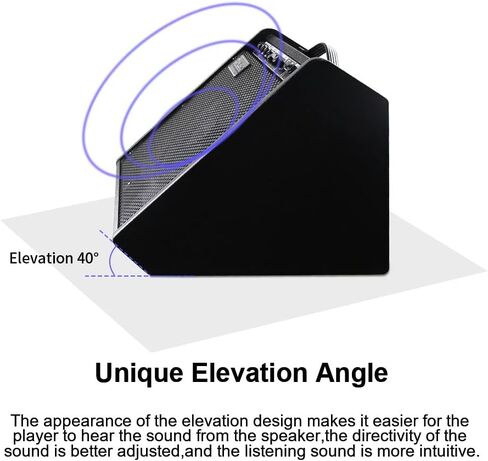 Elevation 40°

Unique Elevation Angle

The appearance of the elevation design makes it easier for the player to hear the sound from the speaker,the directivity of the sound is better adjusted,and the listening sound is more intuitive.